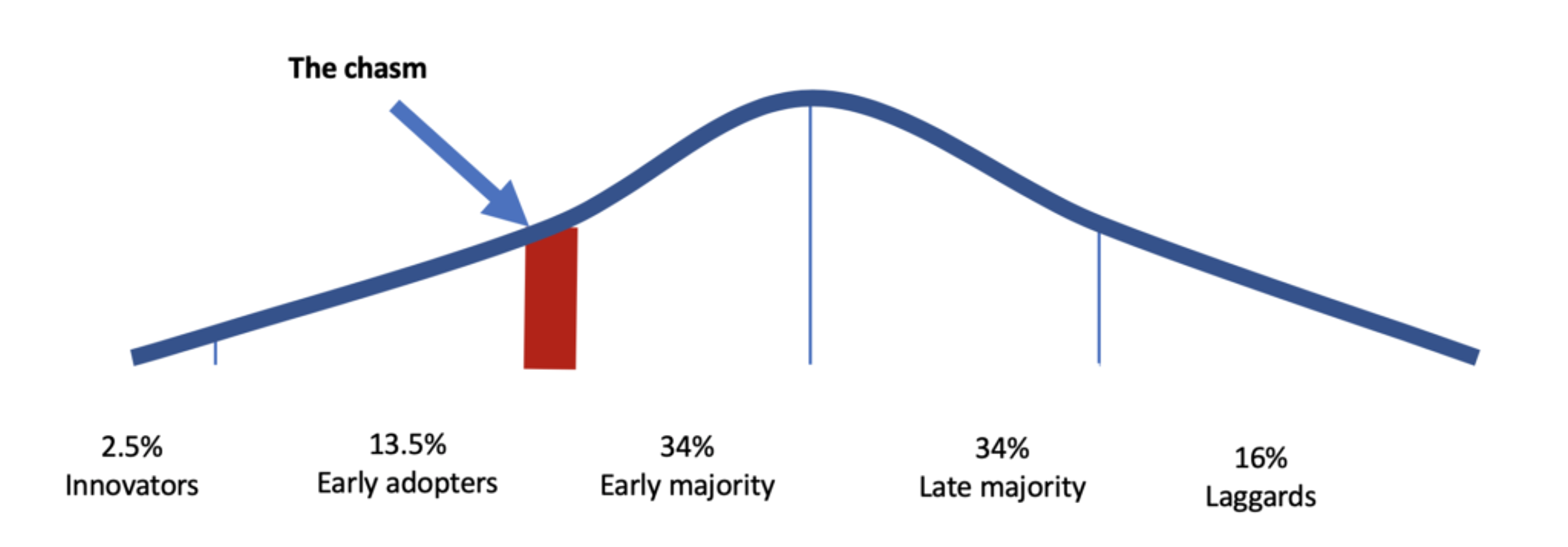 The chasm

2.5%
Innovators

13.5%
Early adopters

34%
Early majority

34%
Late majority

16%
Laggards